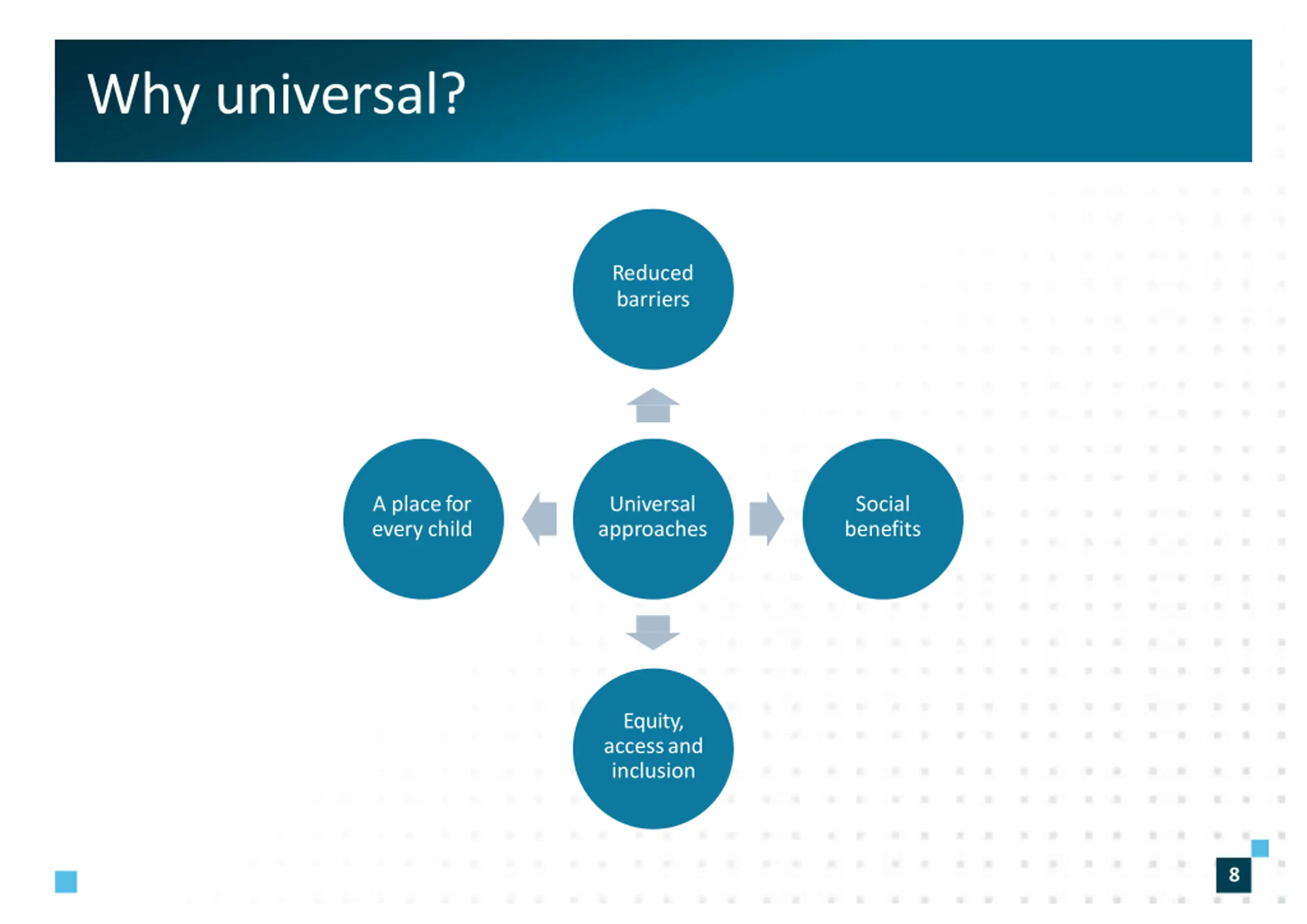 Why universal?

Reduced barriers

A place for every child

Universal approaches

Social benefits

Equity, access and inclusion

8